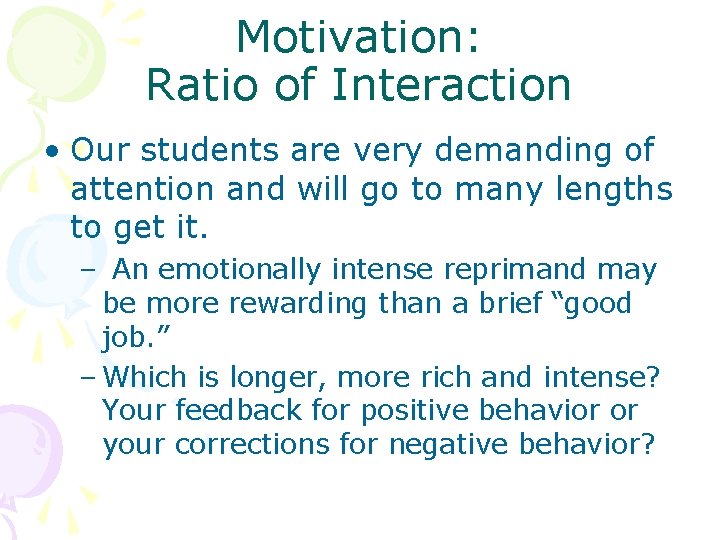 Motivation:
Ratio of Interaction

• Our students are very demanding of attention and will go to many lengths to get it.

– An emotionally intense reprimand may be more rewarding than a brief “good job.”

– Which is longer, more rich and intense? Your feedback for positive behavior or your corrections for negative behavior?